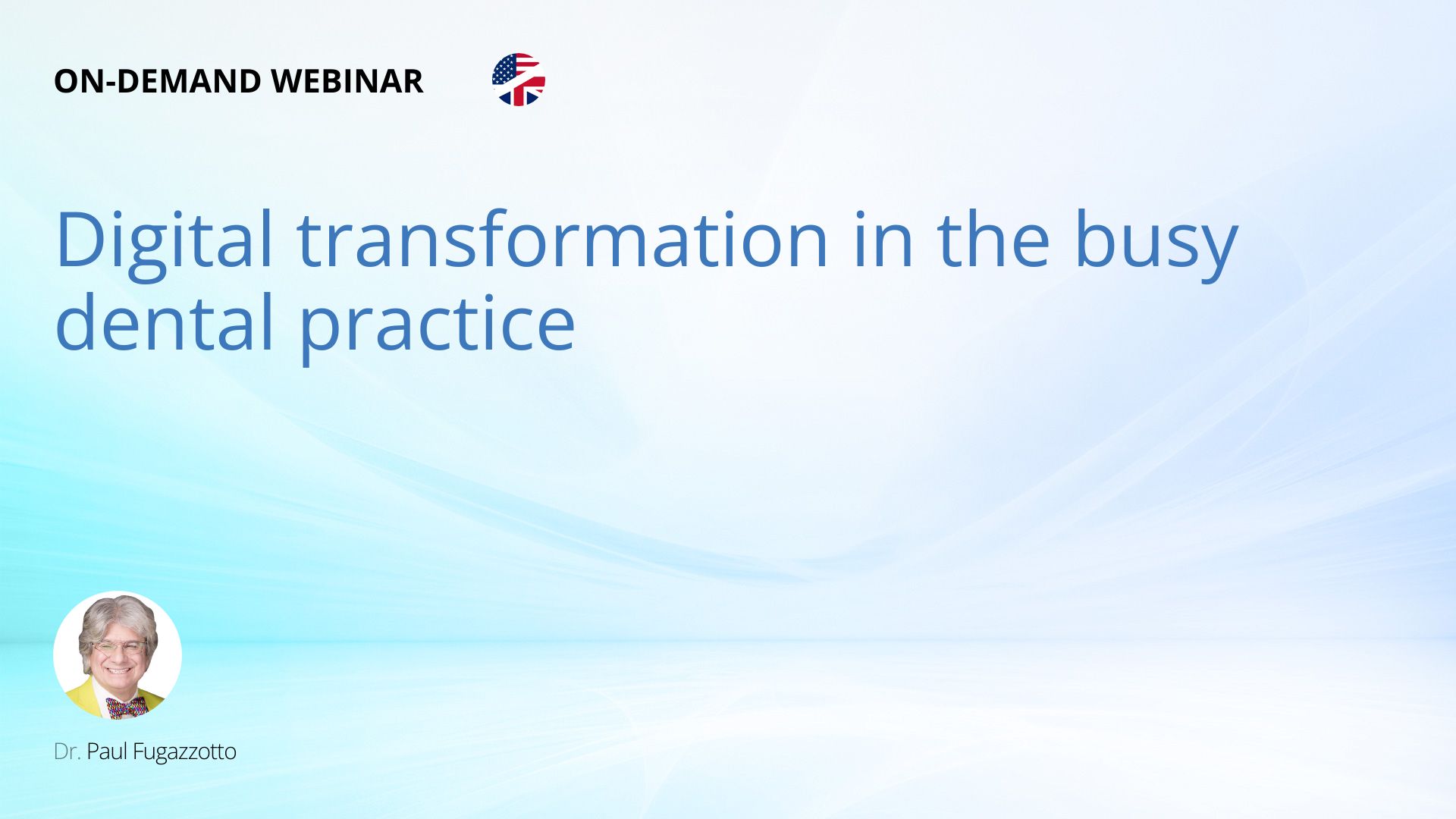 ON-DEMAND WEBINAR

Digital transformation in the busy dental practice

Dr. Paul Fugazzotto